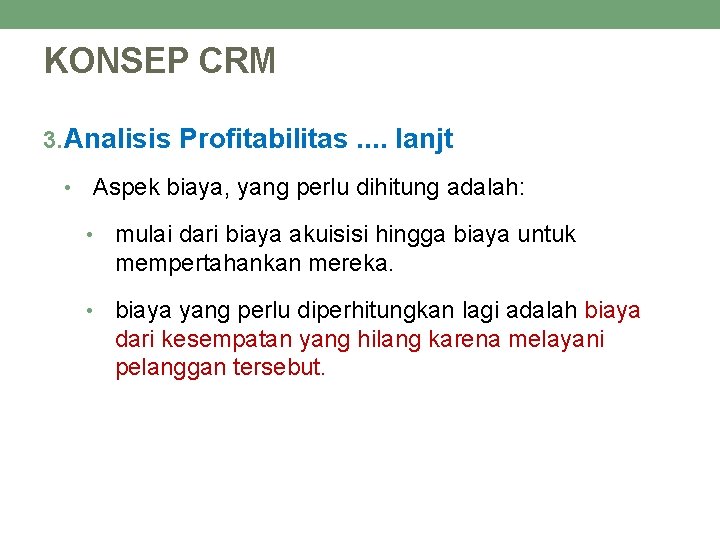 KONSEP CRM

3. Analisis Profitabilitas .... lanjt

• Aspek biaya, yang perlu dihitung adalah:

• mulai dari biaya akuisisi hingga biaya untuk mempertahankan mereka.

• biaya yang perlu diperhitungkan lagi adalah biaya dari kesempatan yang hilang karena melayani pelanggan tersebut.